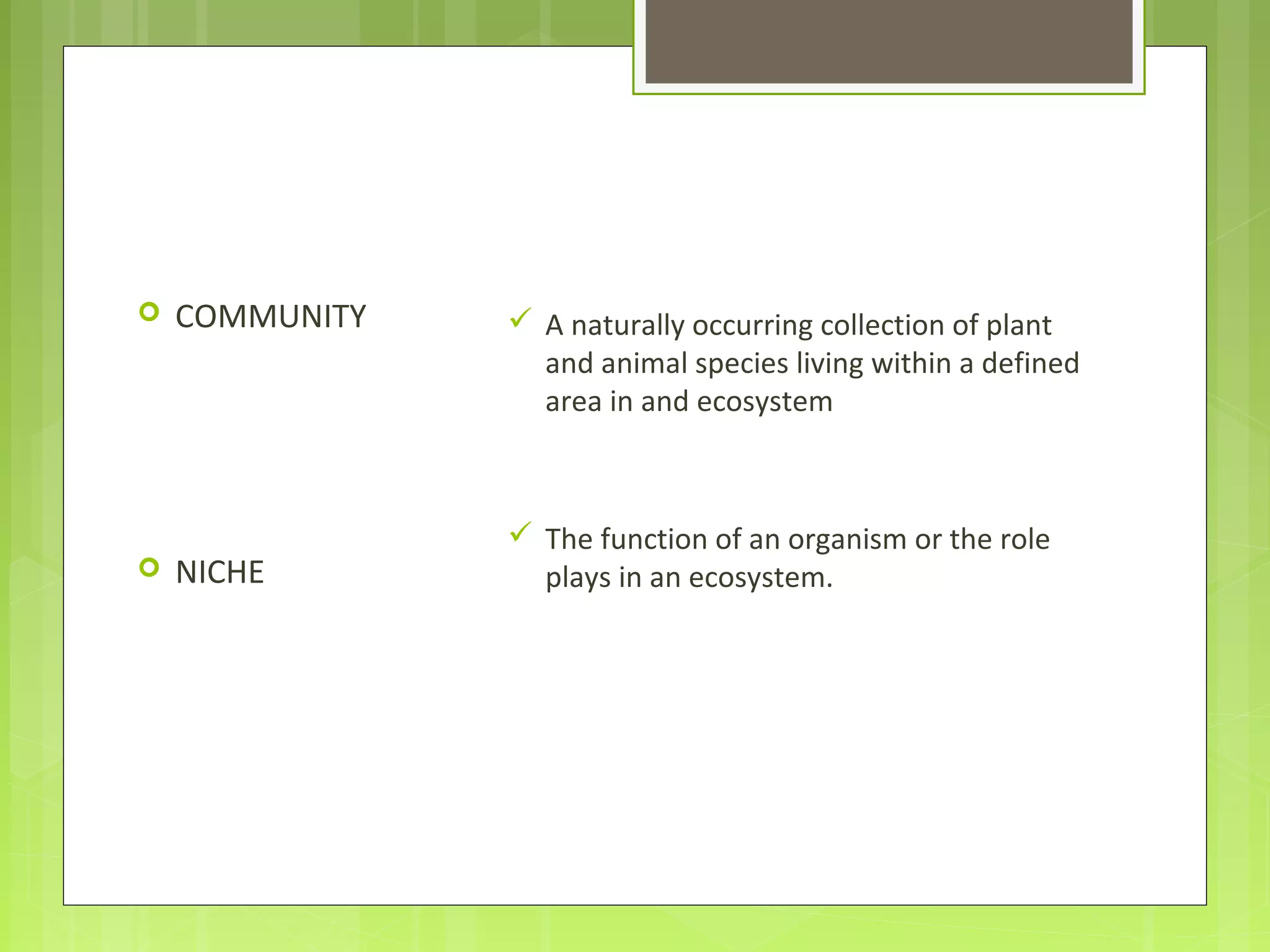 COMMUNITY

NICHE

A naturally occurring collection of plant and animal species living within a defined area in and ecosystem

The function of an organism or the role plays in an ecosystem.